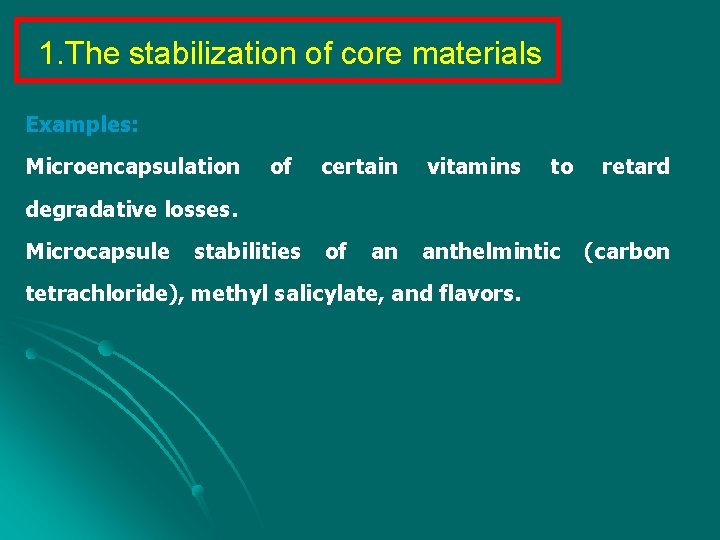 1.The stabilization of core materials

Examples:

Microencapsulation of certain vitamins to retard degradative losses.

Microcapsule stabilities of an anthelmintic (carbon tetrachloride), methyl salicylate, and flavors.